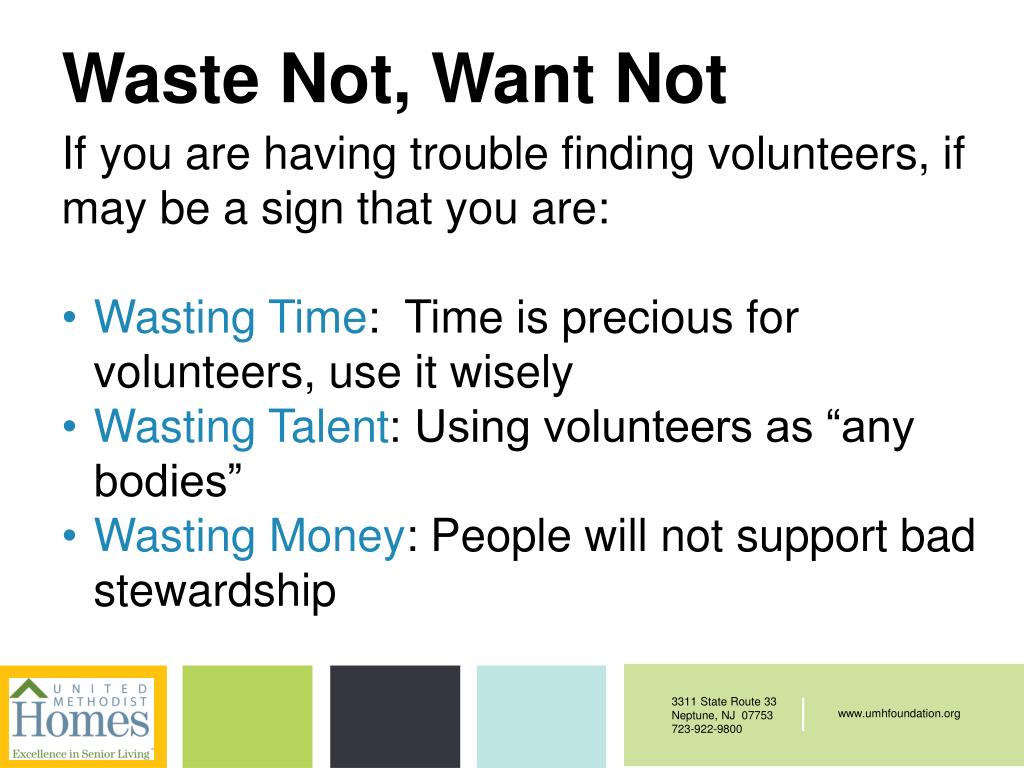 Waste Not, Want Not

If you are having trouble finding volunteers, if may be a sign that you are:

• Wasting Time: Time is precious for volunteers, use it wisely
• Wasting Talent: Using volunteers as “any bodies”
• Wasting Money: People will not support bad stewardship

UNITED METHODIST Homes
Excellence in Senior Living

3311 State Route 33
Neptune, NJ 07753
723-922-9800

www.umhfoundation.org